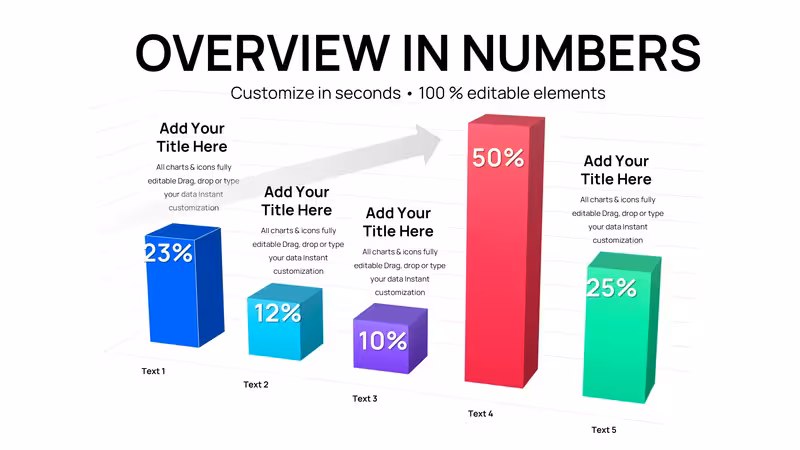 OVERVIEW IN NUMBERS

Customize in seconds • 100 % editable elements

Add Your Title Here

All charts & icons fully editable Drag, drop or type your data Instant customization

23%

Text 1

Add Your Title Here

All charts & icons fully editable Drag, drop or type your data Instant customization

12%

Text 2

Add Your Title Here

All charts & icons fully editable Drag, drop or type your data Instant customization

10%

Text 3

50%

Text 4

Add Your Title Here

All charts & icons fully editable Drag, drop or type your data Instant customization

25%

Text 5